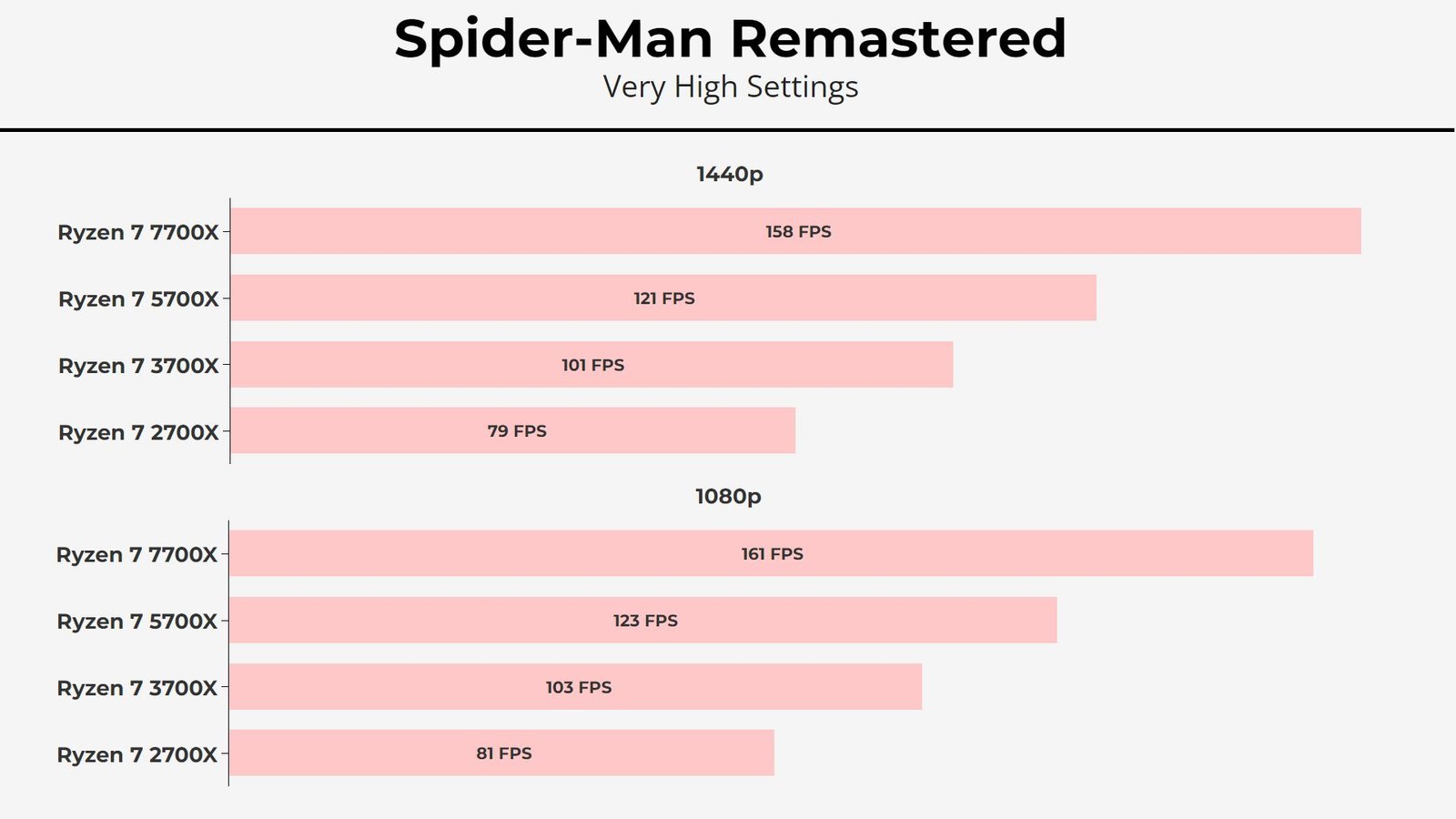 Spider-Man Remastered
Very High Settings

1440p

Ryzen 7 7700X 158 FPS
Ryzen 7 5700X 121 FPS
Ryzen 7 3700X 101 FPS
Ryzen 7 2700X 79 FPS

1080p

Ryzen 7 7700X 161 FPS
Ryzen 7 5700X 123 FPS
Ryzen 7 3700X 103 FPS
Ryzen 7 2700X 81 FPS